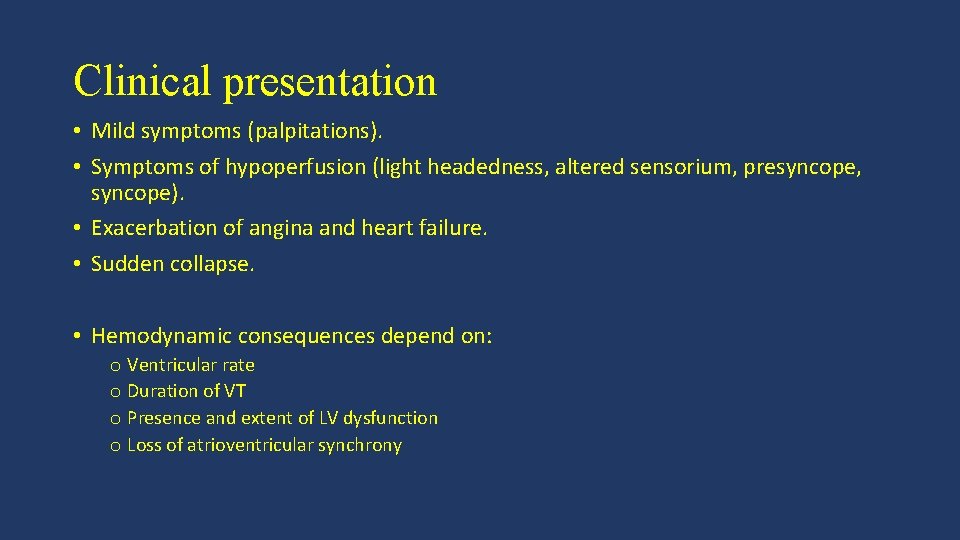 Clinical presentation

• Mild symptoms (palpitations).
• Symptoms of hypoperfusion (light headedness, altered sensorium, presyncope, syncope).
• Exacerbation of angina and heart failure.
• Sudden collapse.

• Hemodynamic consequences depend on:
o Ventricular rate
o Duration of VT
o Presence and extent of LV dysfunction
o Loss of atrioventricular synchrony